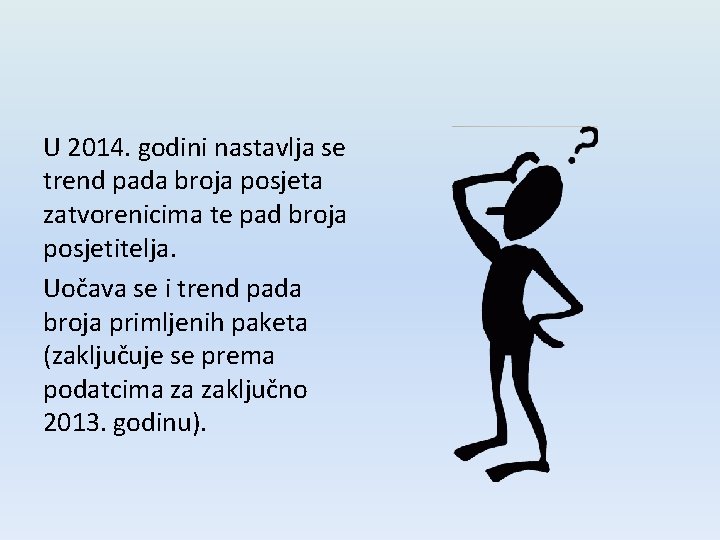 U 2014. godini nastavlja se trend pada broja posjeta zatvorenicima te pad broja posjetitelja.

Uočava se i trend pada broja primljenih paketa (zaključuje se prema podatcima za zaključno 2013. godinu).

?